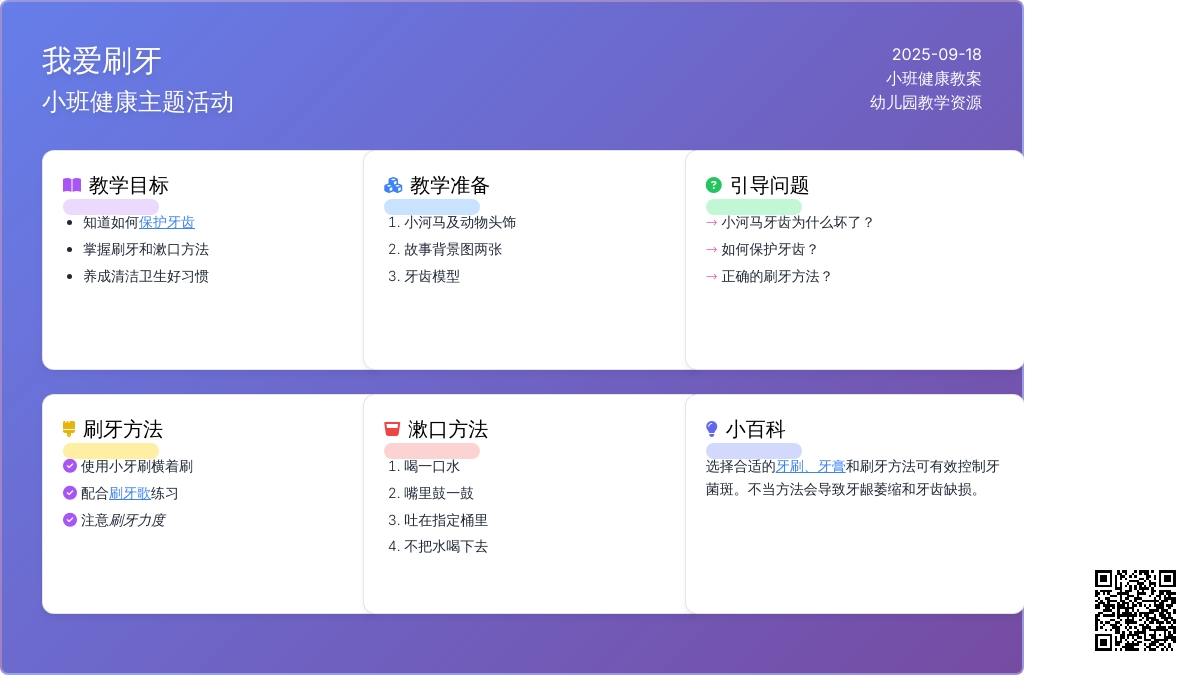 我爱刷牙
小班健康主题活动

2025-09-18
小班健康教案
幼儿园教学资源

教学目标
- 知道如何保护牙齿
- 掌握刷牙和漱口方法
- 养成清洁卫生好习惯

教学准备
1. 小河马及动物头饰
2. 故事背景图两张
3. 牙齿模型

引导问题
→ 小河马牙齿为什么坏了？
→ 如何保护牙齿？
→ 正确的刷牙方法？

刷牙方法
使用小牙刷横着刷
配合刷牙歌练习
注意刷牙力度

漱口方法
1. 喝一口水
2. 嘴里鼓一鼓
3. 吐在指定桶里
4. 不把水喝下去

小百科
选择合适的牙刷、牙膏和刷牙方法可有效控制牙菌斑。不当方法会导致牙龈萎缩和牙齿缺损。